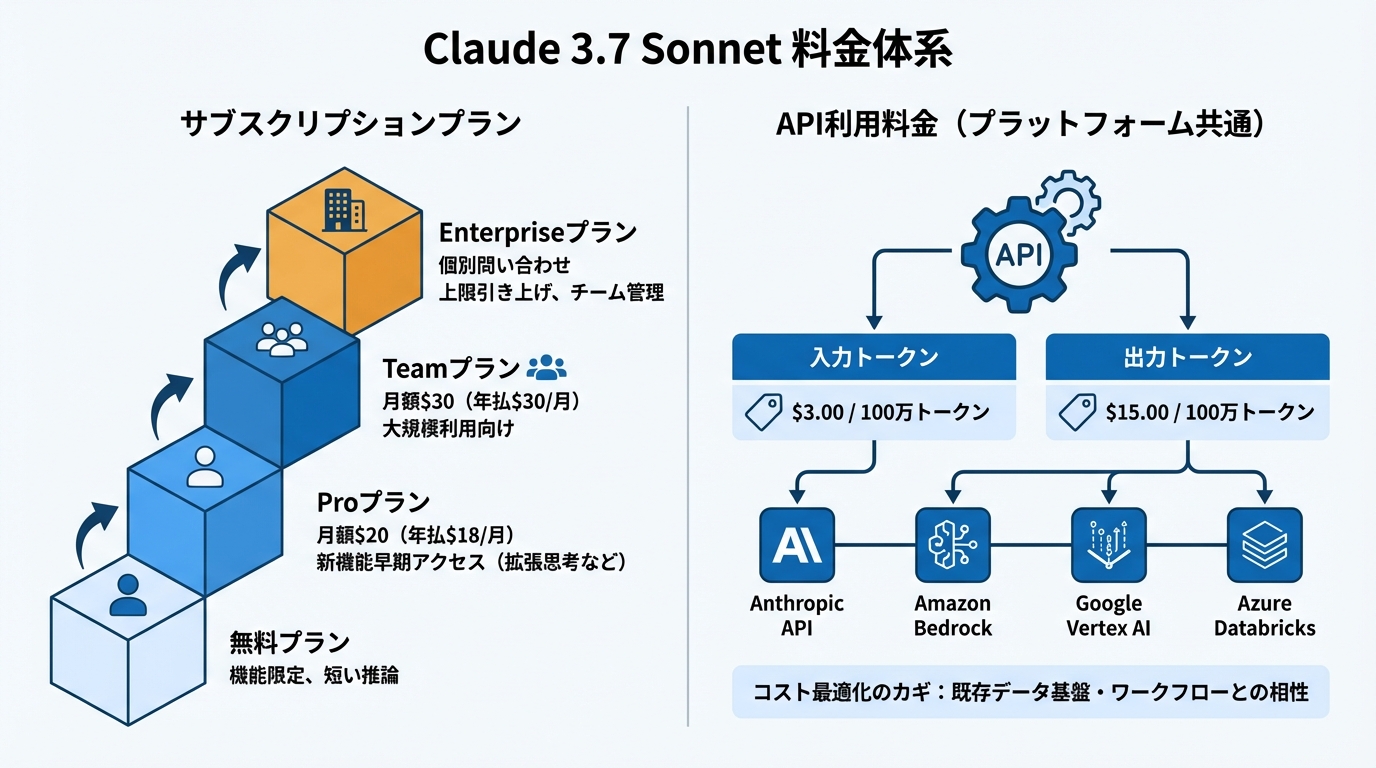 Claude 3.7 Sonnet 料金体系

サブスクリプションプラン

Enterpriseプラン
個別問い合わせ
上限引き上げ、チーム管理

Teamプラン
月額$30（年払$30/月）
大規模利用向け

Proプラン
月額$20（年払$18/月）
新機能早期アクセス（拡張思考など）

無料プラン
機能限定、短い推論

API利用料金（プラットフォーム共通）

API

入力トークン
$3.00 / 100万トークン

出力トークン
$15.00 / 100万トークン

AI
Anthropic API

Amazon Bedrock

Google Vertex AI

Azure Databricks

コスト最適化のカギ：既存データ基盤・ワークフローとの相性